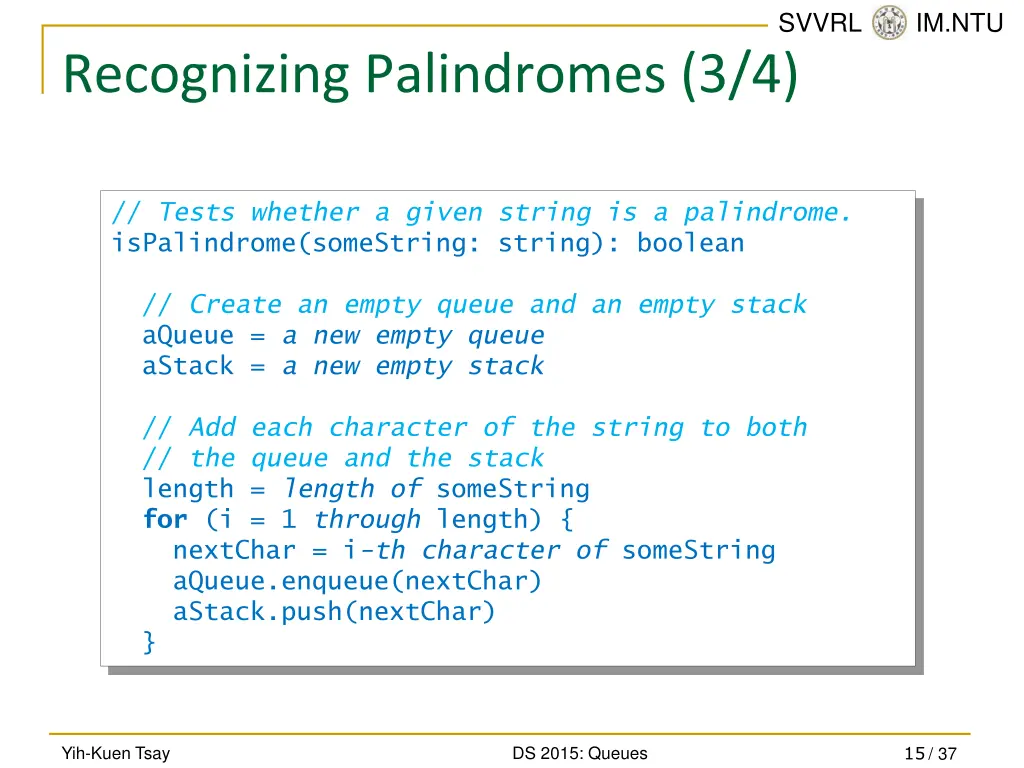 SVVRL IM.NTU

Recognizing Palindromes (3/4)

// Tests whether a given string is a palindrome.
isPalindrome(someString: string): boolean

  // Create an empty queue and an empty stack
  aQueue = a new empty queue
  aStack = a new empty stack

  // Add each character of the string to both
  // the queue and the stack
  length = length of someString
  for (i = 1 through length) {
    nextChar = i-th character of someString
    aQueue.enqueue(nextChar)
    aStack.push(nextChar)
  }

Yih-Kuen Tsay

DS 2015: Queues

15 / 37